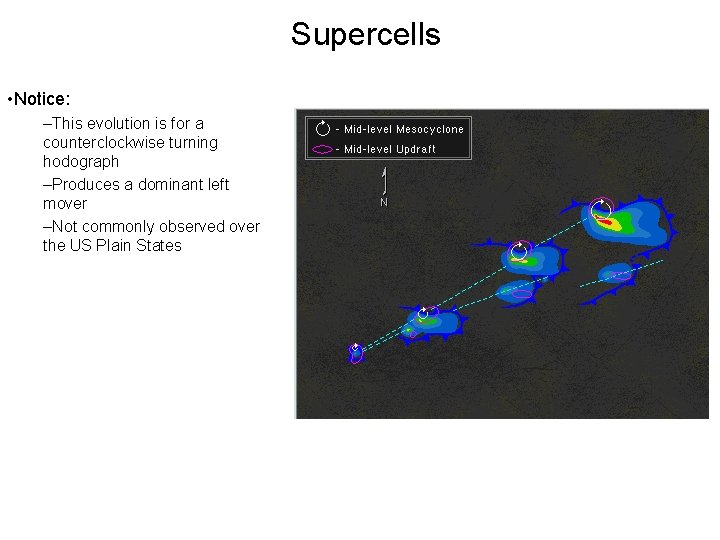 Supercells

•Notice:

–This evolution is for a counterclockwise turning hodograph

–Produces a dominant left mover

–Not commonly observed over the US Plain States

- Mid-level Mesocyclone
- Mid-level Updraft

N